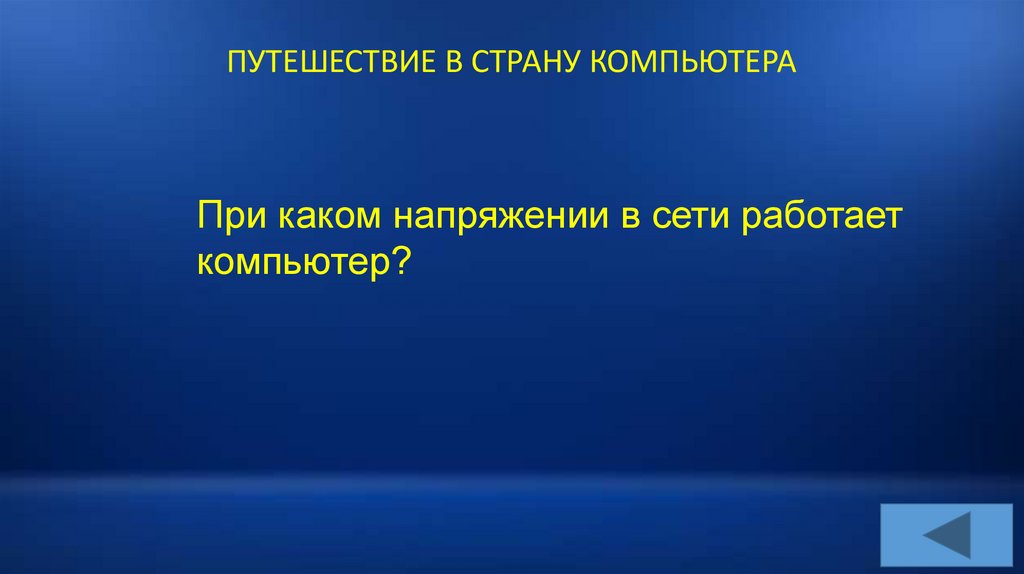 ПУТЕШЕСТВИЕ В СТРАНУ КОМПЬЮТЕРА

При каком напряжении в сети работает компьютер?